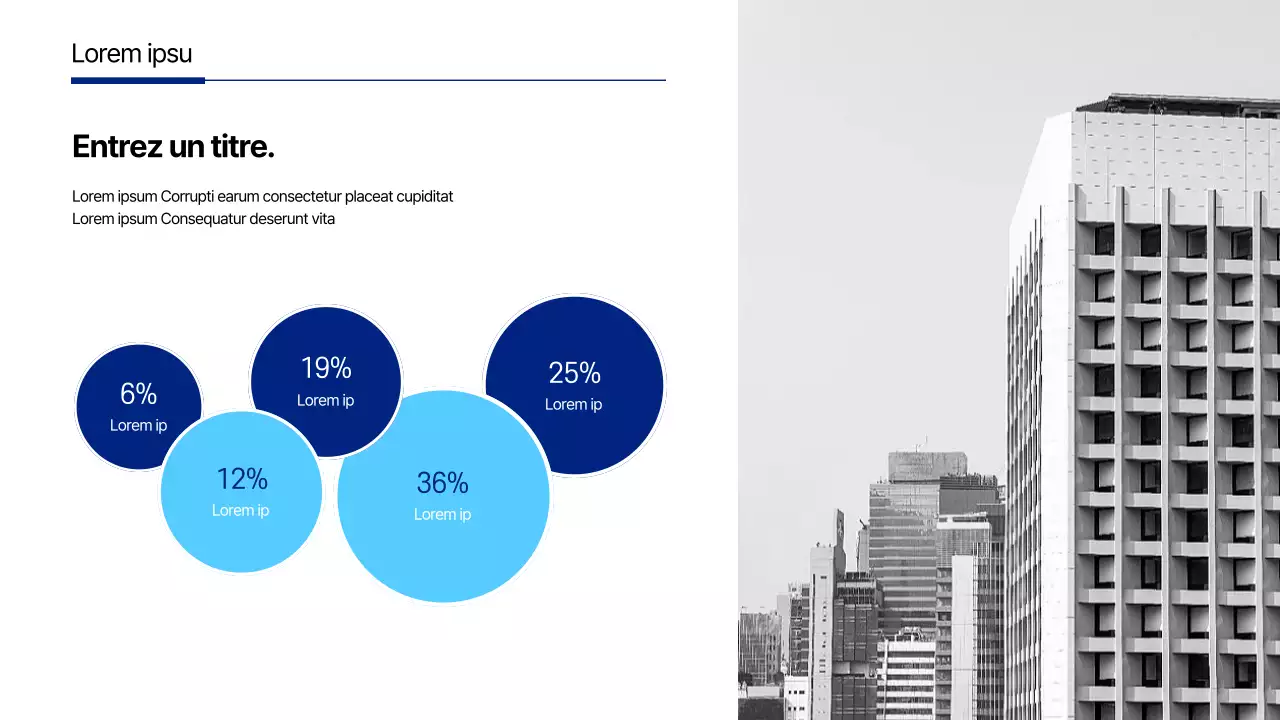 Lorem ipsu

Entrez un titre.

Lorem ipsum Corrupti earum consectetur placeat cupiditat
Lorem ipsum Consequatur deserunt vita

6%
Lorem ip

19%
Lorem ip

25%
Lorem ip

12%
Lorem ip

36%
Lorem ip